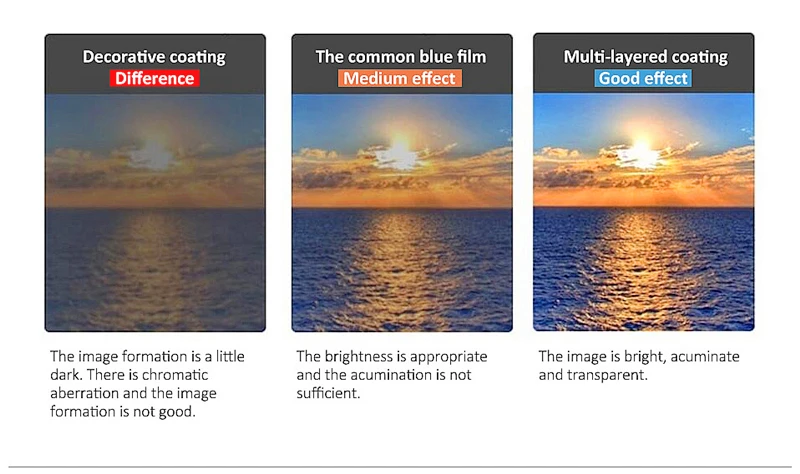 Decorative coating
Difference

The image formation is a little dark. There is chromatic aberration and the image formation is not good.

The common blue film
Medium effect

The brightness is appropriate and the acumination is not sufficient.

Multi-layered coating
Good effect

The image is bright, acuminate and transparent.